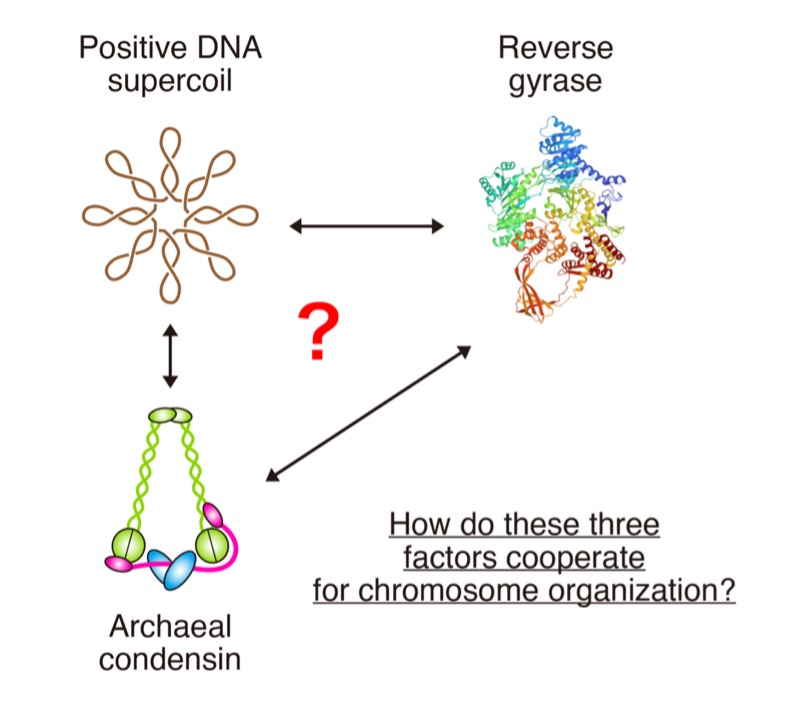 Positive DNA supercoil

Reverse gyrase

?

Archaeal condensin

How do these three factors cooperate for chromosome organization?